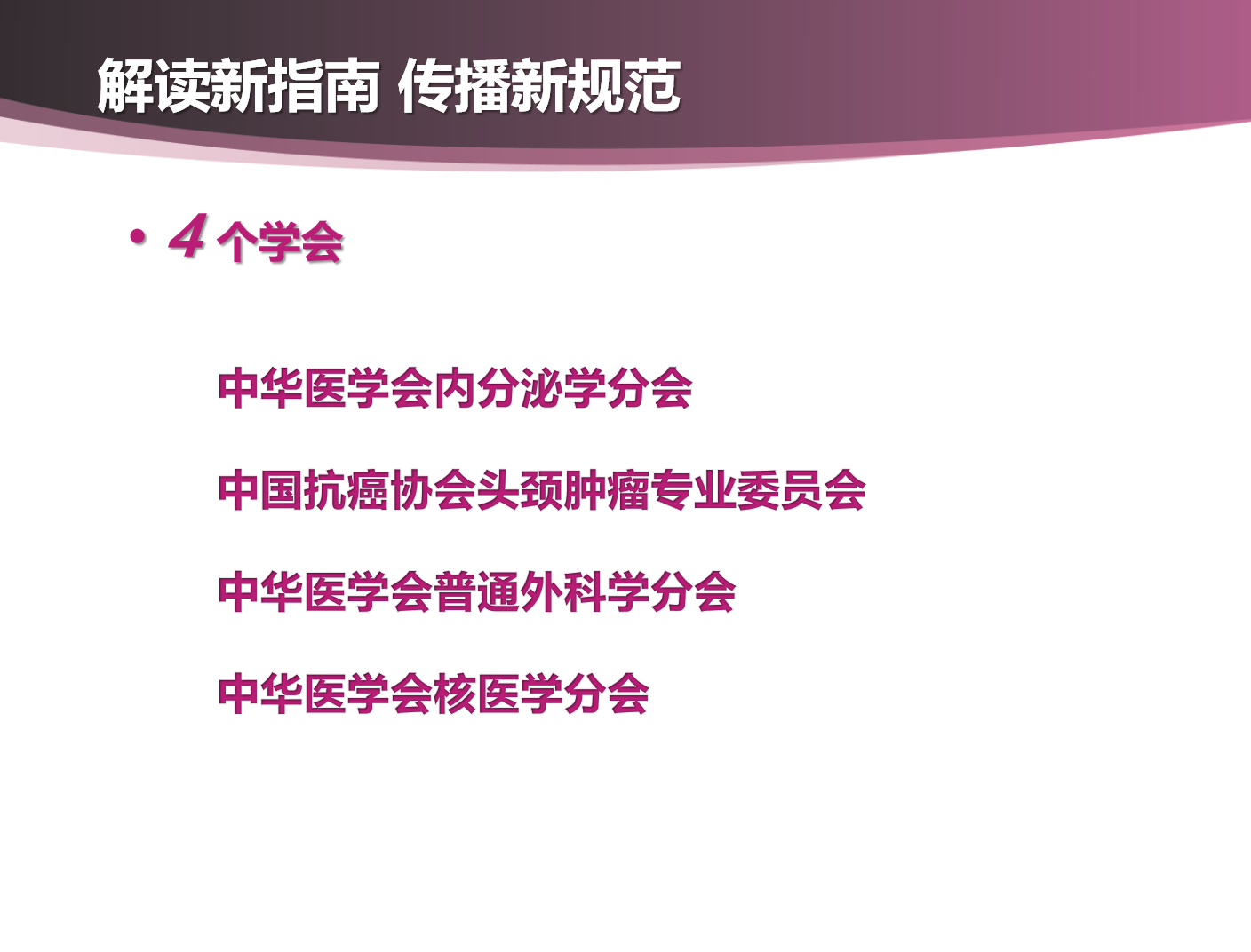 解读新指南 传播新规范

• 4 个学会

中华医学会内分泌学分会

中国抗癌协会头颈肿瘤专业委员会

中华医学会普通外科学分会

中华医学会核医学分会